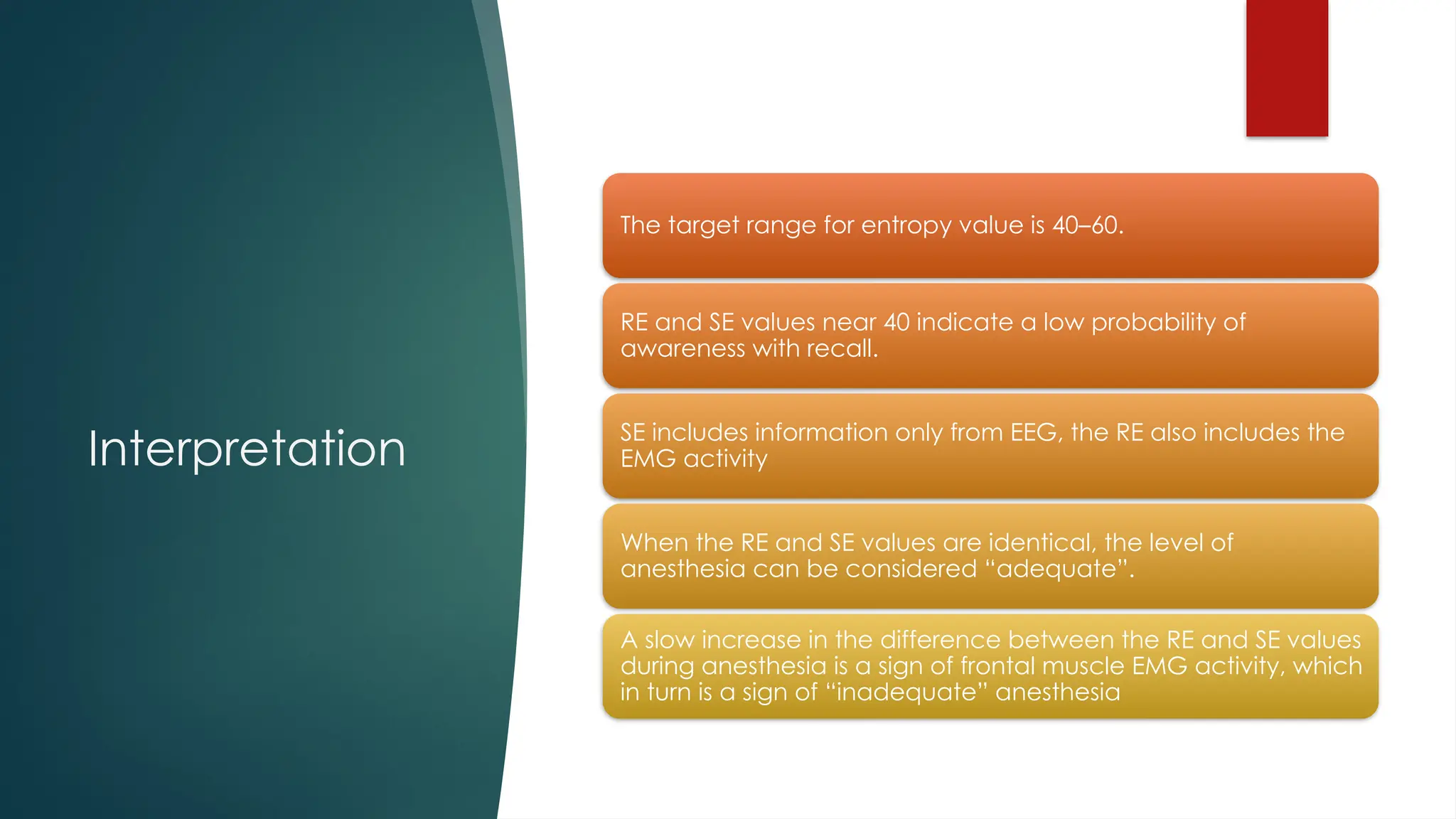 Interpretation

The target range for entropy value is 40–60.

RE and SE values near 40 indicate a low probability of awareness with recall.

SE includes information only from EEG, the RE also includes the EMG activity

When the RE and SE values are identical, the level of anesthesia can be considered “adequate”.

A slow increase in the difference between the RE and SE values during anesthesia is a sign of frontal muscle EMG activity, which in turn is a sign of “inadequate” anesthesia